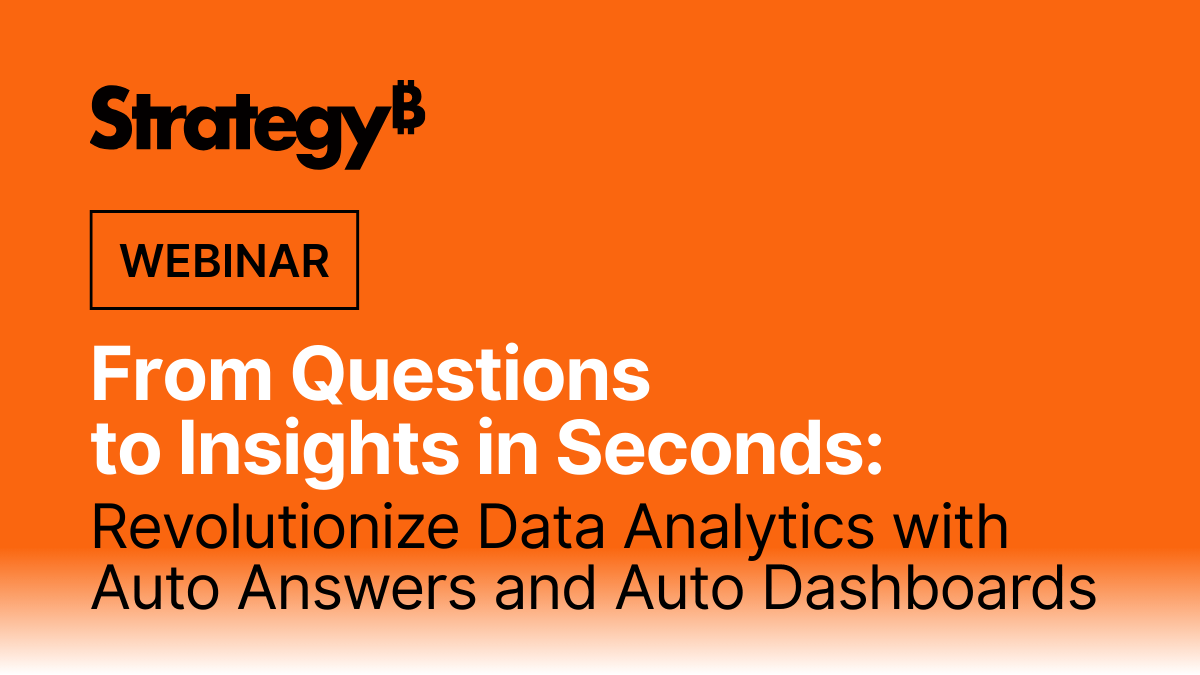 Strategy₿

WEBINAR

From Questions to Insights in Seconds:

Revolutionize Data Analytics with Auto Answers and Auto Dashboards